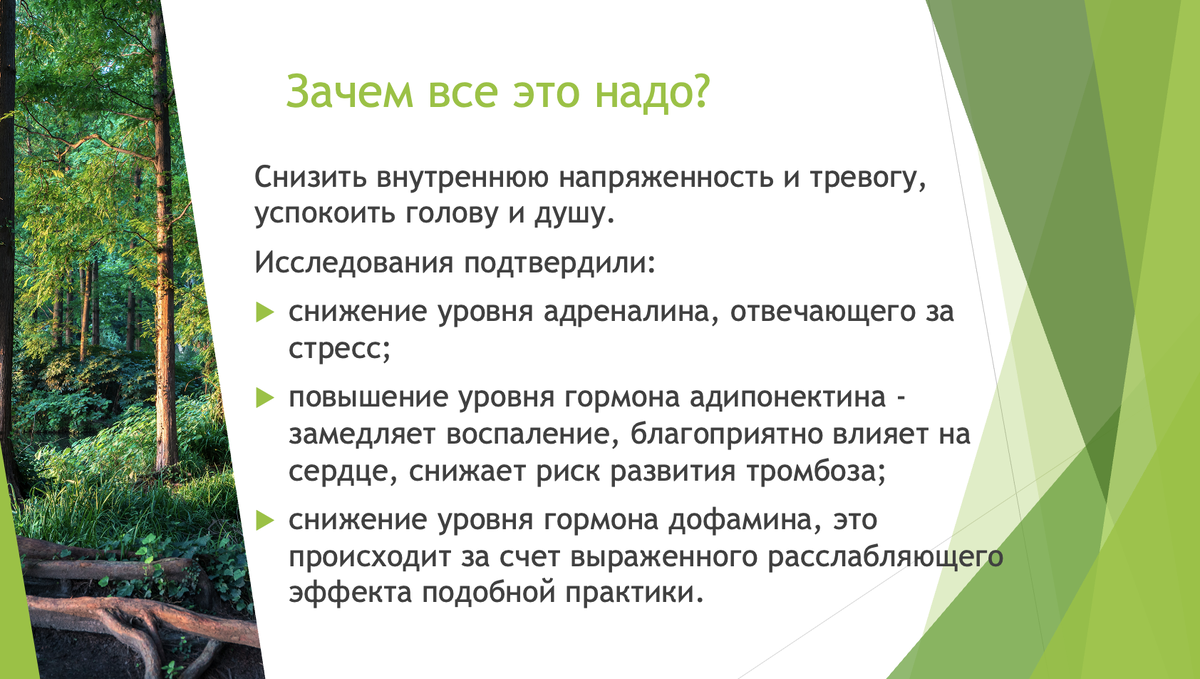 Зачем все это надо?

Снизить внутреннюю напряженность и тревогу, успокоить голову и душу.

Исследования подтвердили:

снижение уровня адреналина, отвечающего за стресс;

повышение уровня гормона адипонектина - замедляет воспаление, благоприятно влияет на сердце, снижает риск развития тромбоза;

снижение уровня гормона дофамина, это происходит за счет выраженного расслабляющего эффекта подобной практики.